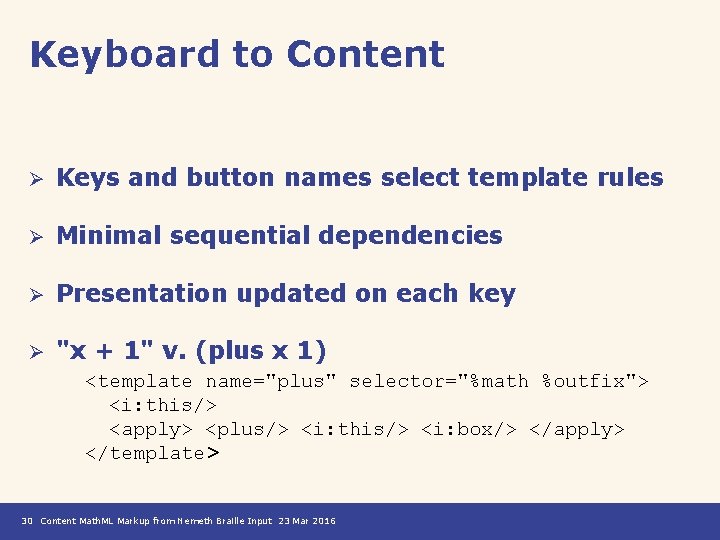 Keyboard to Content

➢ Keys and button names select template rules

➢ Minimal sequential dependencies

➢ Presentation updated on each key

➢ "x + 1" v. (plus x 1)

<template name="plus" selector="%math %outfix">
<i:this/>
<apply> <plus/> <i:this/> <i:box/> </apply>
</template>

30 Content MathML Markup from Nemeth Braille Input 23 Mar 2016